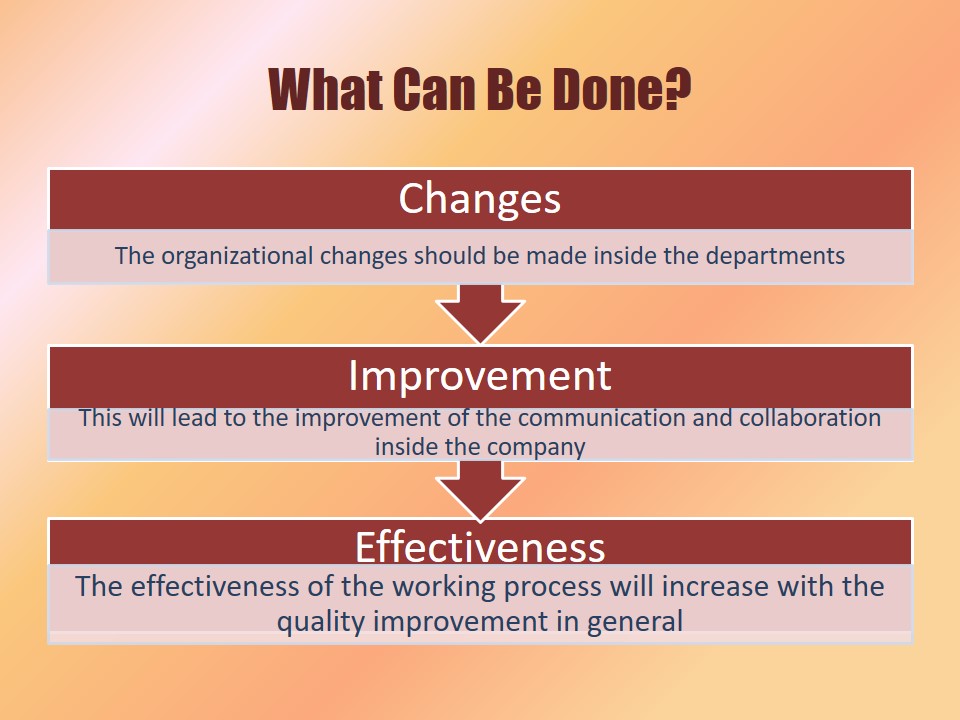 What Can Be Done?

Changes

The organizational changes should be made inside the departments

Improvement

This will lead to the improvement of the communication and collaboration inside the company

Effectiveness

The effectiveness of the working process will increase with the quality improvement in general